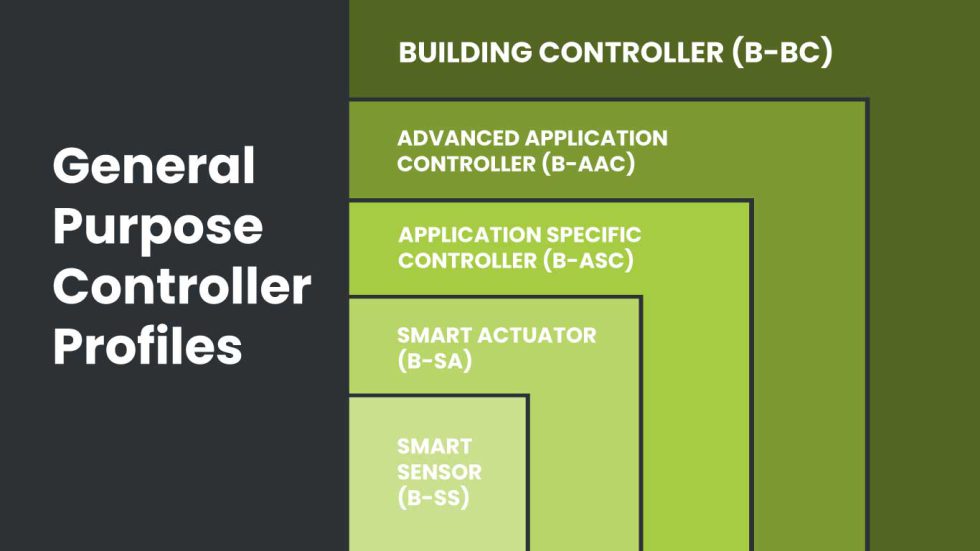 General Purpose Controller Profiles

BUILDING CONTROLLER (B-BC)

ADVANCED APPLICATION CONTROLLER (B-AAC)

APPLICATION SPECIFIC CONTROLLER (B-ASC)

SMART ACTUATOR (B-SA)

SMART SENSOR (B-SS)